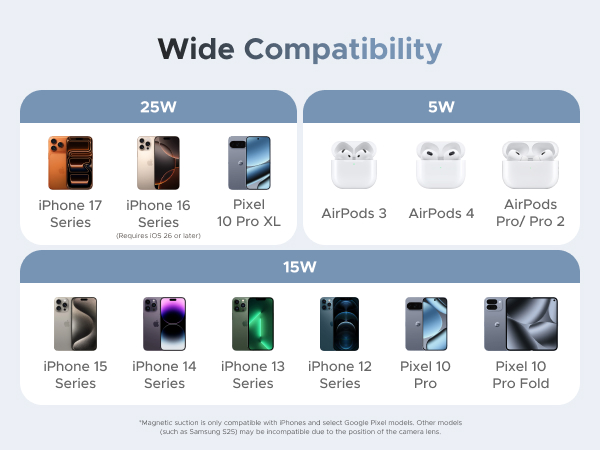 Wide Compatibility

25W

iPhone 17 Series

iPhone 16 Series
(Requires iOS 26 or later)

Pixel 10 Pro XL

5W

AirPods 3

AirPods 4

AirPods Pro/ Pro 2

15W

iPhone 15 Series

iPhone 14 Series

iPhone 13 Series

iPhone 12 Series

Pixel 10 Pro

Pixel 10 Pro Fold

*Magnetic suction is only compatible with iPhones and select Google Pixel models. Other models (such as Samsung S25) may be incompatible due to the position of the camera lens.